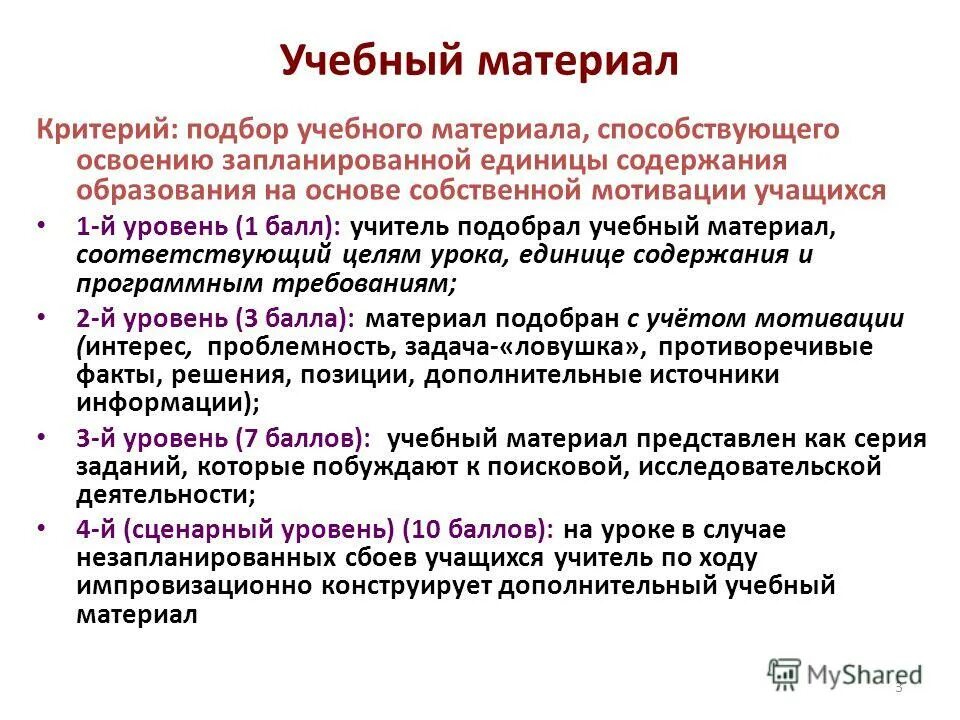 Учебный материал

Критерий: подбор учебного материала, способствующего освоению запланированной единицы содержания образования на основе собственной мотивации учащихся

• 1-й уровень (1 балл): учитель подобрал учебный материал, соответствующий целям урока, единице содержания и программным требованиям;
• 2-й уровень (3 балла): материал подобран с учётом мотивации (интерес, проблемность, задача-«ловушка», противоречивые факты, решения, позиции, дополнительные источники информации);
• 3-й уровень (7 баллов): учебный материал представлен как серия заданий, которые побуждают к поисковой, исследовательской деятельности;
• 4-й (сценарный уровень) (10 баллов): на уроке в случае незапланированных сбоев учащихся учитель по ходу импровизационно конструирует дополнительный учебный материал

MyShared

3